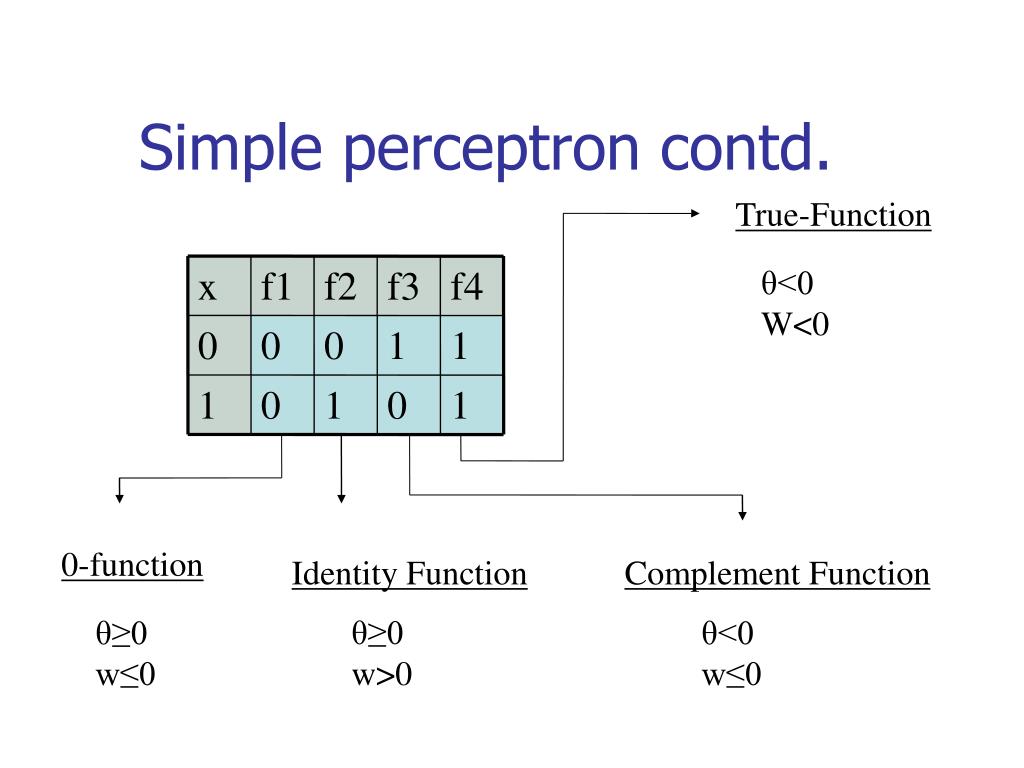 Simple perceptron contd.

True-Function

$\theta<0$
$W<0$

| x | f1 | f2 | f3 | f4 |
|---|---|---|---|---|
| 0 | 0 | 0 | 1 | 1 |
| 1 | 0 | 1 | 0 | 1 |

0-function

$\theta\geq0$
$w\leq0$

Identity Function

$\theta\geq0$
$w>0$

Complement Function

$\theta<0$
$w\leq0$